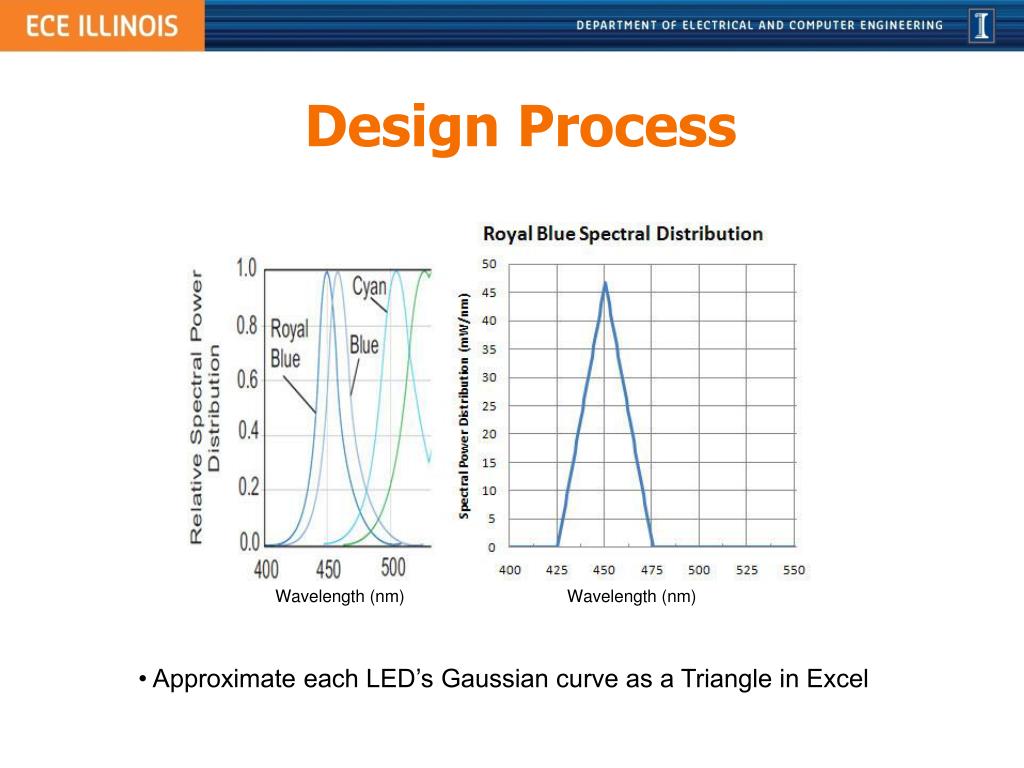 ECE ILLINOIS

DEPARTMENT OF ELECTRICAL AND COMPUTER ENGINEERING

I

Design Process

Relative Spectral Power Distribution

1.0
0.8
0.6
0.4
0.2
0.0

Royal Blue

Blue

Cyan

400 450 500

Wavelength (nm)

Royal Blue Spectral Distribution

Spectral Power Distribution (mW/nm)

50
45
40
35
30
25
20
15
10
5
0

400 425 450 475 500 525 550

Wavelength (nm)

• Approximate each LED's Gaussian curve as a Triangle in Excel